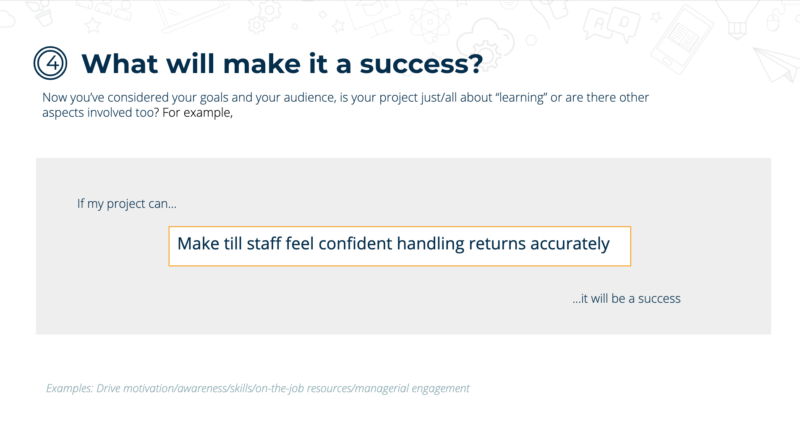 4 What will make it a success?

Now you've considered your goals and your audience, is your project just/all about "learning" or are there other aspects involved too? For example,

If my project can...

Make till staff feel confident handling returns accurately

...it will be a success

Examples: Drive motivation/awareness/skills/on-the-job resources/managerial engagement